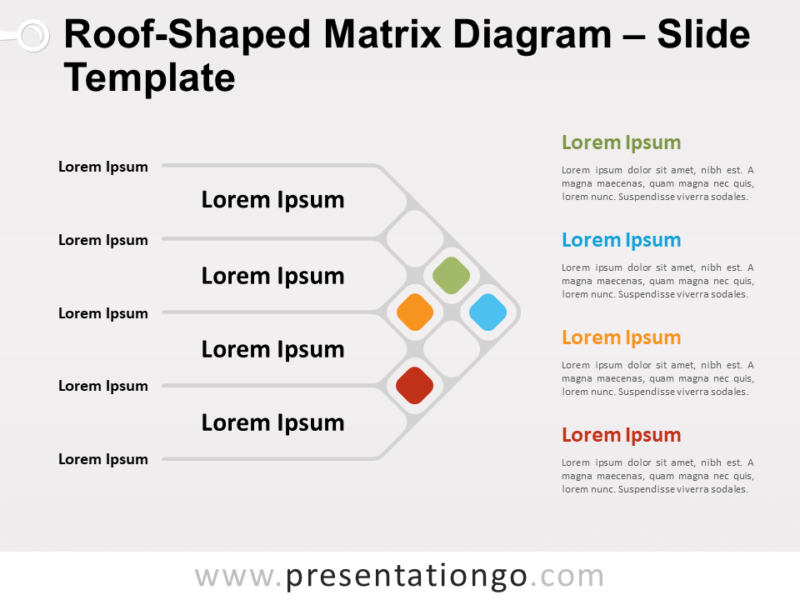 Roof-Shaped Matrix Diagram – Slide Template

Lorem Ipsum

Lorem Ipsum

Lorem Ipsum

Lorem Ipsum

Lorem Ipsum

Lorem Ipsum

Lorem Ipsum

Lorem Ipsum

Lorem Ipsum

Lorem Ipsum

Lorem ipsum dolor sit amet, nibh est. A magna maecenas, quam magna nec quis, lorem nunc. Suspendisse viverra sodales.

Lorem Ipsum

Lorem ipsum dolor sit amet, nibh est. A magna maecenas, quam magna nec quis, lorem nunc. Suspendisse viverra sodales.

Lorem Ipsum

Lorem ipsum dolor sit amet, nibh est. A magna maecenas, quam magna nec quis, lorem nunc. Suspendisse viverra sodales.

Lorem Ipsum

Lorem ipsum dolor sit amet, nibh est. A magna maecenas, quam magna nec quis, lorem nunc. Suspendisse viverra sodales.

www.presentationgo.com